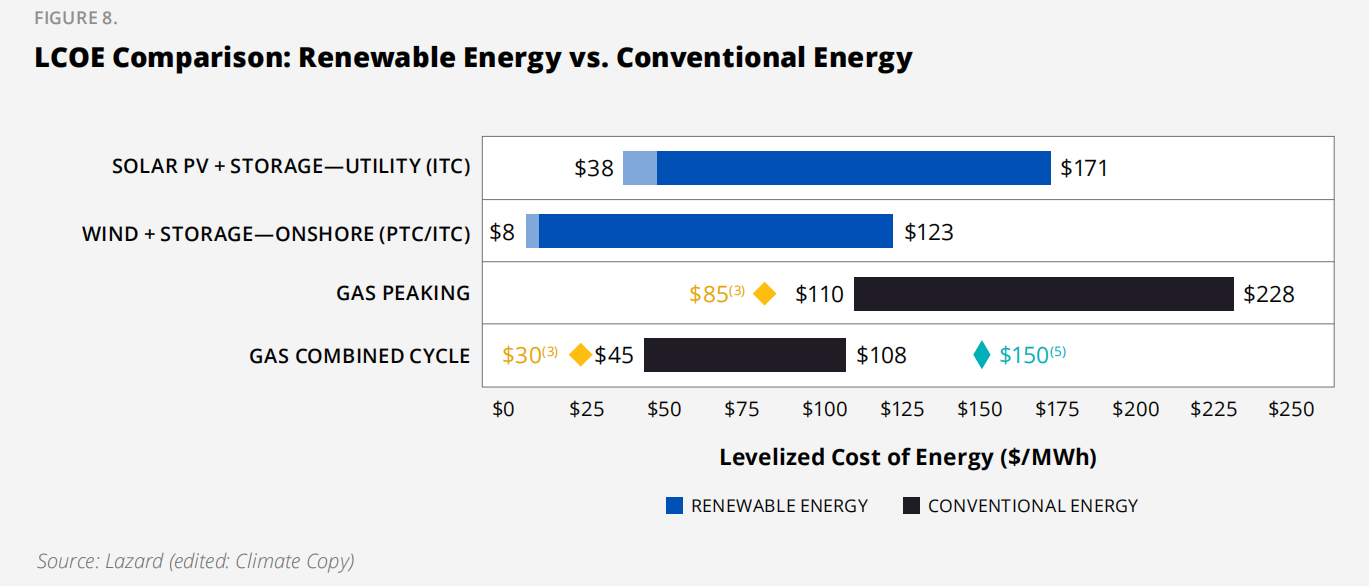 FIGURE 8.

LCOE Comparison: Renewable Energy vs. Conventional Energy

SOLAR PV + STORAGE—UTILITY (ITC) $38 $171

WIND + STORAGE—ONSHORE (PTC/ITC) $8 $123

GAS PEAKING $85$^{(3)}$ $110 $228

GAS COMBINED CYCLE $30$^{(3)}$ $45 $108 $150$^{(5)}$

$0 $25 $50 $75 $100 $125 $150 $175 $200 $225 $250

Levelized Cost of Energy ($/MWh)

RENEWABLE ENERGY CONVENTIONAL ENERGY

Source: Lazard (edited: Climate Copy)